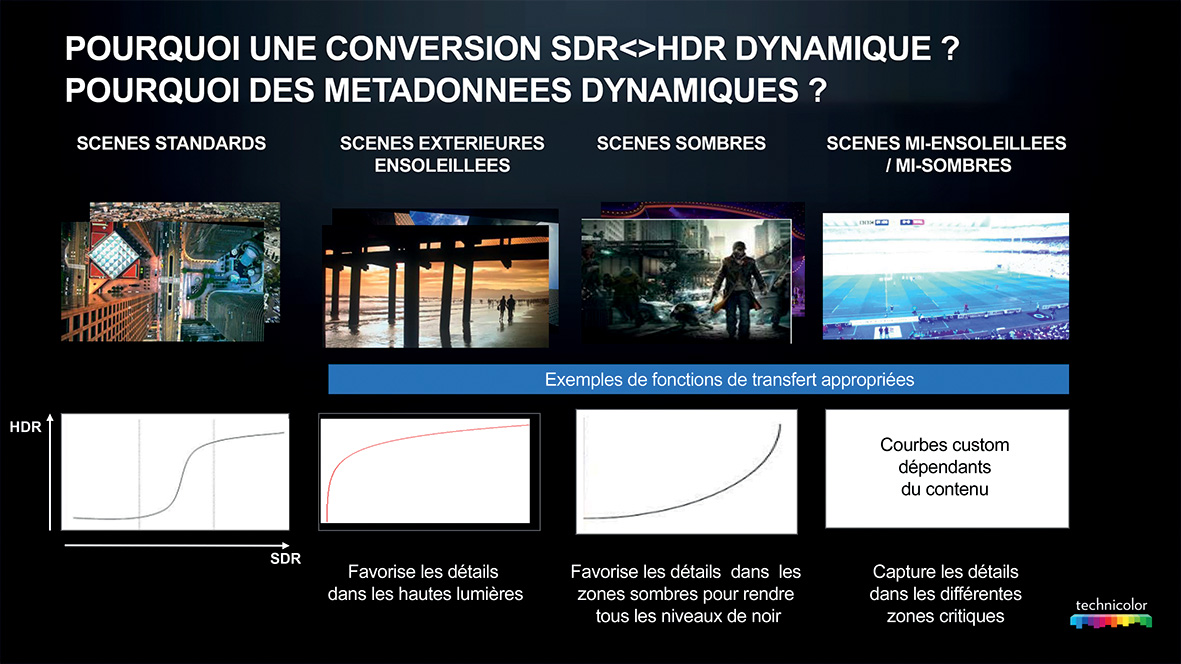 POURQUOI UNE CONVERSION SDR<>HDR DYNAMIQUE ?
POURQUOI DES METADONNEES DYNAMIQUES ?

SCENES STANDARDS

SCENES EXTERIEURES ENSOLEILLEES

SCENES SOMBRES

SCENES MI-ENSOLEILLEES / MI-SOMBRES

Exemples de fonctions de transfert appropriées

HDR

SDR

Courbes custom dépendants du contenu

Favorise les détails dans les hautes lumières

Favorise les détails dans les zones sombres pour rendre tous les niveaux de noir

Capture les détails dans les différentes zones critiques

technicolor